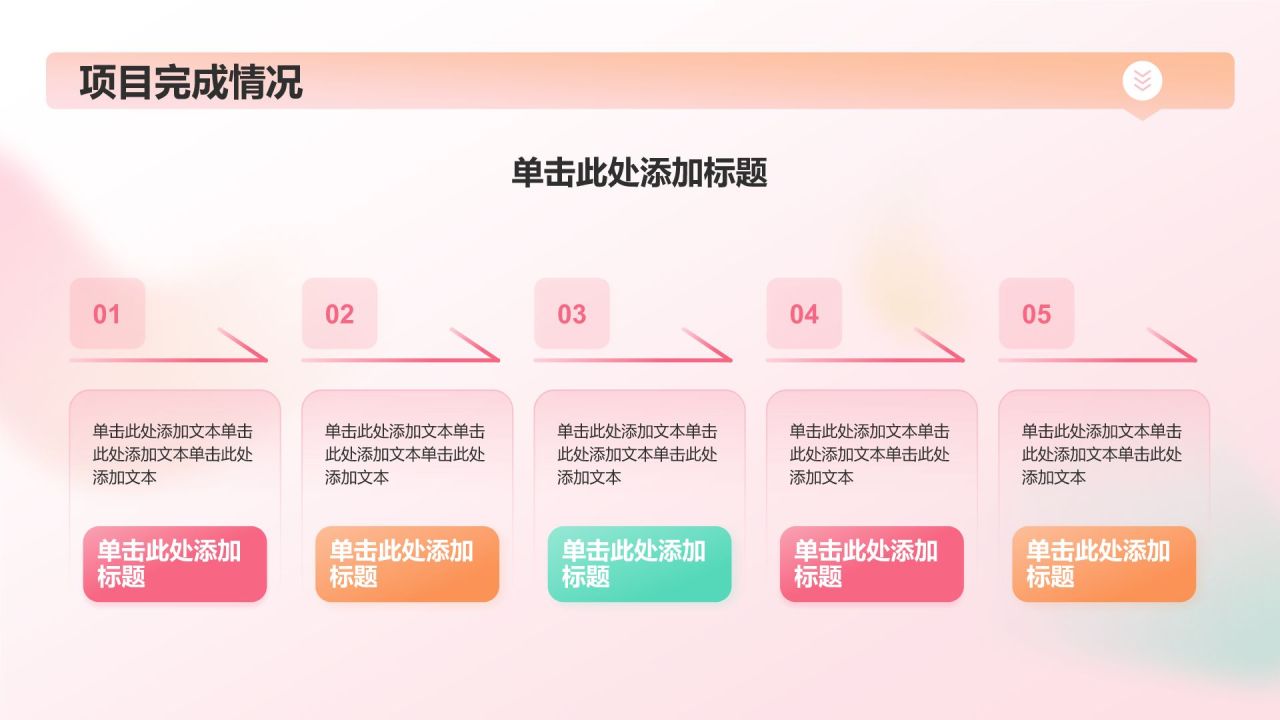 项目完成情况

单击此处添加标题

01

单击此处添加文本单击此处添加文本单击此处添加文本

单击此处添加标题

02

单击此处添加文本单击此处添加文本单击此处添加文本

单击此处添加标题

03

单击此处添加文本单击此处添加文本单击此处添加文本

单击此处添加标题

04

单击此处添加文本单击此处添加文本单击此处添加文本

单击此处添加标题

05

单击此处添加文本单击此处添加文本单击此处添加文本

单击此处添加标题